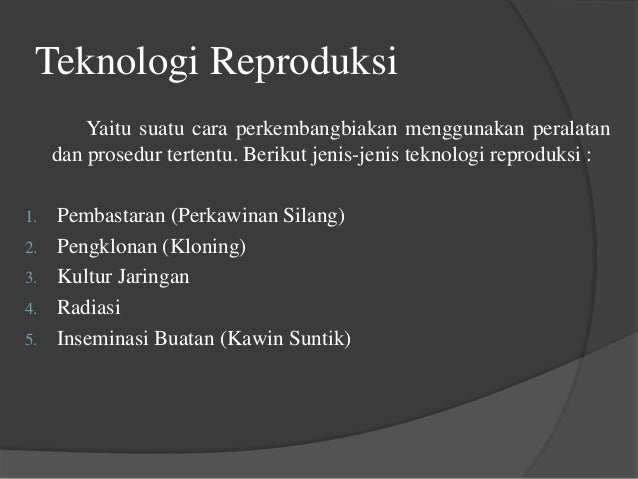 Teknologi Reproduksi

Yaitu suatu cara perkembangbiakan menggunakan peralatan dan prosedur tertentu. Berikut jenis-jenis teknologi reproduksi :

1. Pembastaran (Perkawinan Silang)
2. Pengklonan (Kloning)
3. Kultur Jaringan
4. Radiasi
5. Inseminasi Buatan (Kawin Suntik)